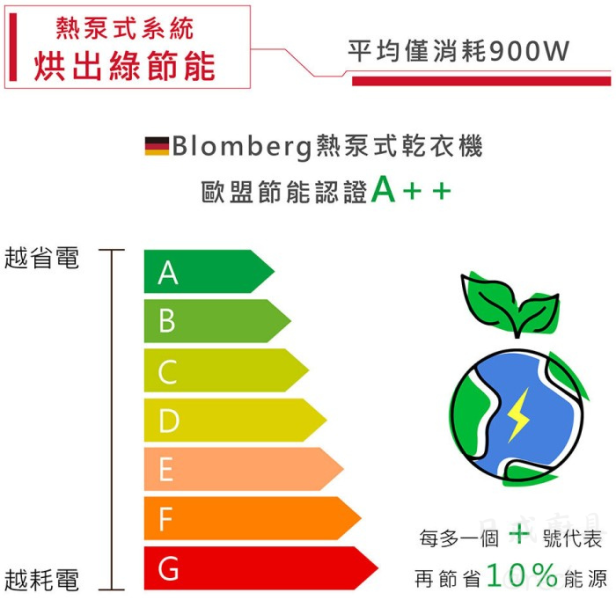 熱泵式系統
烘出綠節能

平均僅消耗900W

Blomberg熱泵式乾衣機
歐盟節能認證A++

越省電

A
B
C
D
E
F
G

越耗電

每多一個 + 號代表
再節省10%能源